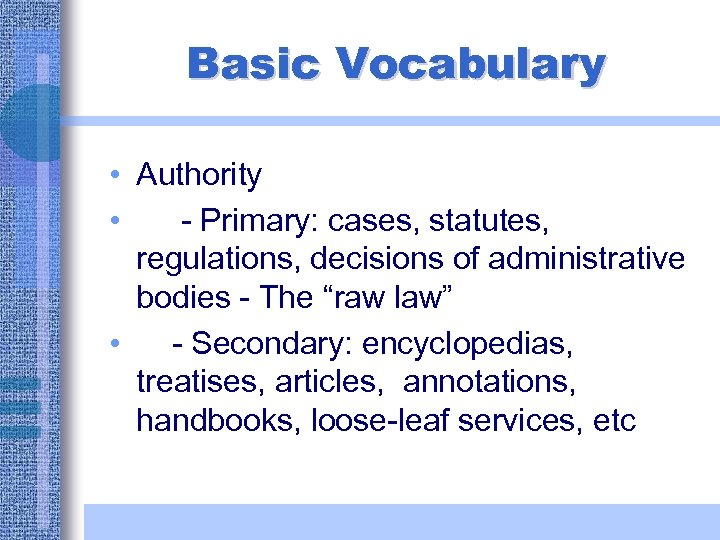 Basic Vocabulary

• Authority

• - Primary: cases, statutes, regulations, decisions of administrative bodies - The “raw law”

• - Secondary: encyclopedias, treatises, articles, annotations, handbooks, loose-leaf services, etc